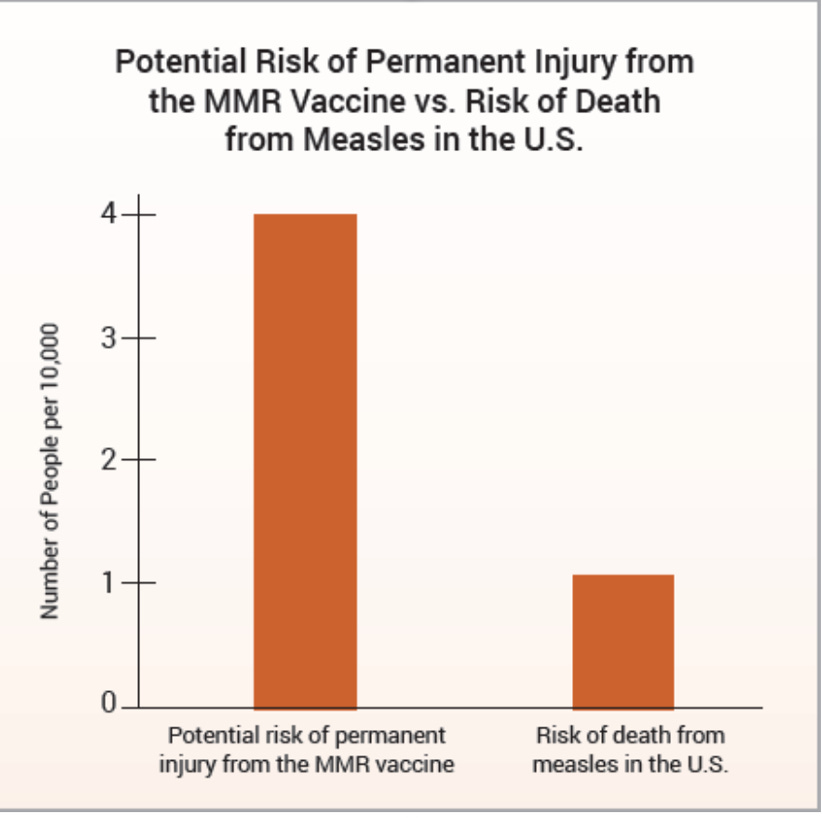 Potential Risk of Permanent Injury from the MMR Vaccine vs. Risk of Death from Measles in the U.S.

Number of People per 10,000

4
3
2
1
0

Potential risk of permanent injury from the MMR vaccine

Risk of death from measles in the U.S.